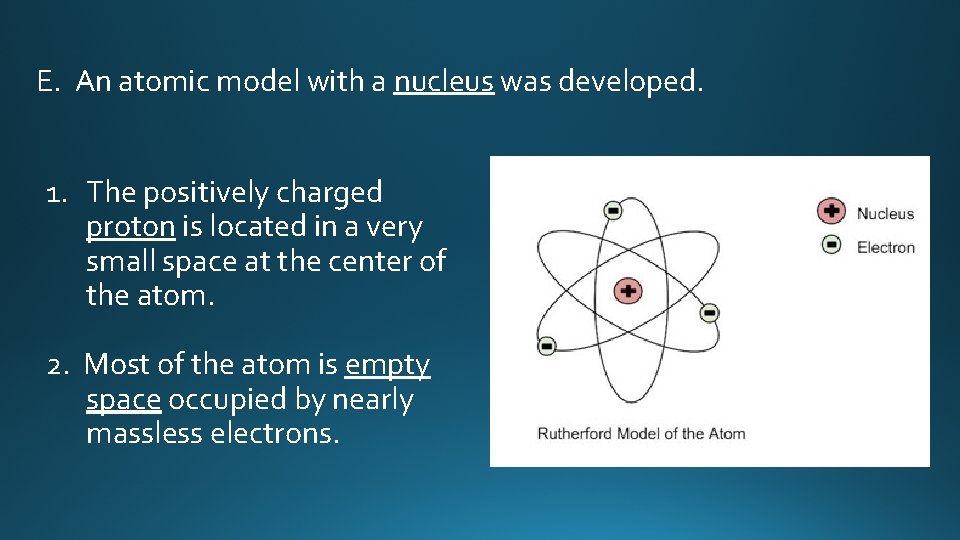 E. An atomic model with a nucleus was developed.

1. The positively charged proton is located in a very small space at the center of the atom.

2. Most of the atom is empty space occupied by nearly massless electrons.

Nucleus
Electron

Rutherford Model of the Atom